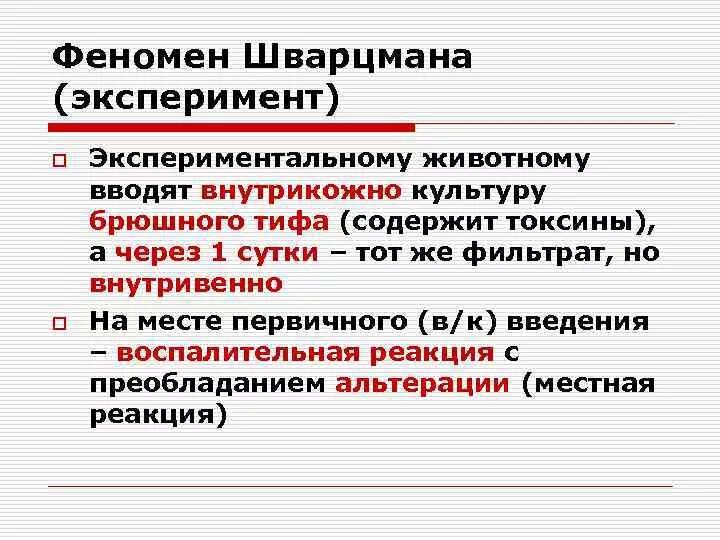 Феномен Шварцмана (эксперимент)

Экспериментальному животному вводят внутрикожно культуру брюшного тифа (содержит токсины), а через 1 сутки – тот же фильтрат, но внутривенно

На месте первичного (в/к) введения – воспалительная реакция с преобладанием альтерации (местная реакция)